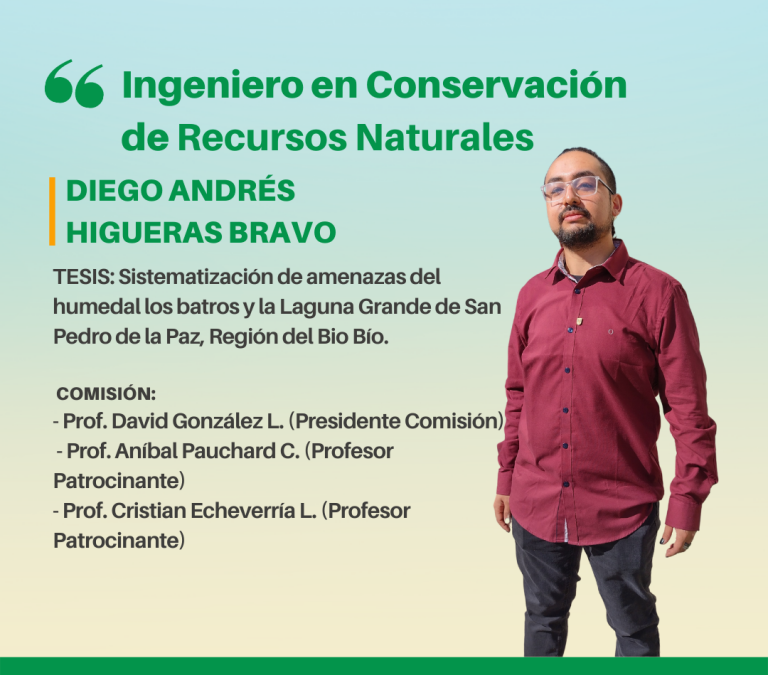 “ Ingeniero en Conservación de Recursos Naturales

DIEGO ANDRÉS HIGUERAS BRAVO

TESIS: Sistematización de amenazas del humedal los batros y la Laguna Grande de San Pedro de la Paz, Región del Bio Bío.

COMISIÓN:
- Prof. David González L. (Presidente Comisión)
- Prof. Aníbal Pauchard C. (Profesor Patrocinante)
- Prof. Cristian Echeverría L. (Profesor Patrocinante)